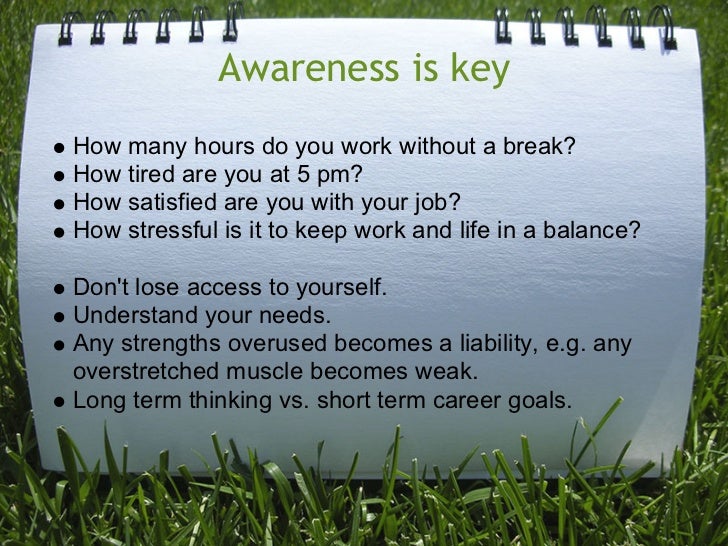 Awareness is key

- How many hours do you work without a break?
- How tired are you at 5 pm?
- How satisfied are you with your job?
- How stressful is it to keep work and life in a balance?

- Don't lose access to yourself.
- Understand your needs.
- Any strengths overused becomes a liability, e.g. any overstretched muscle becomes weak.
- Long term thinking vs. short term career goals.